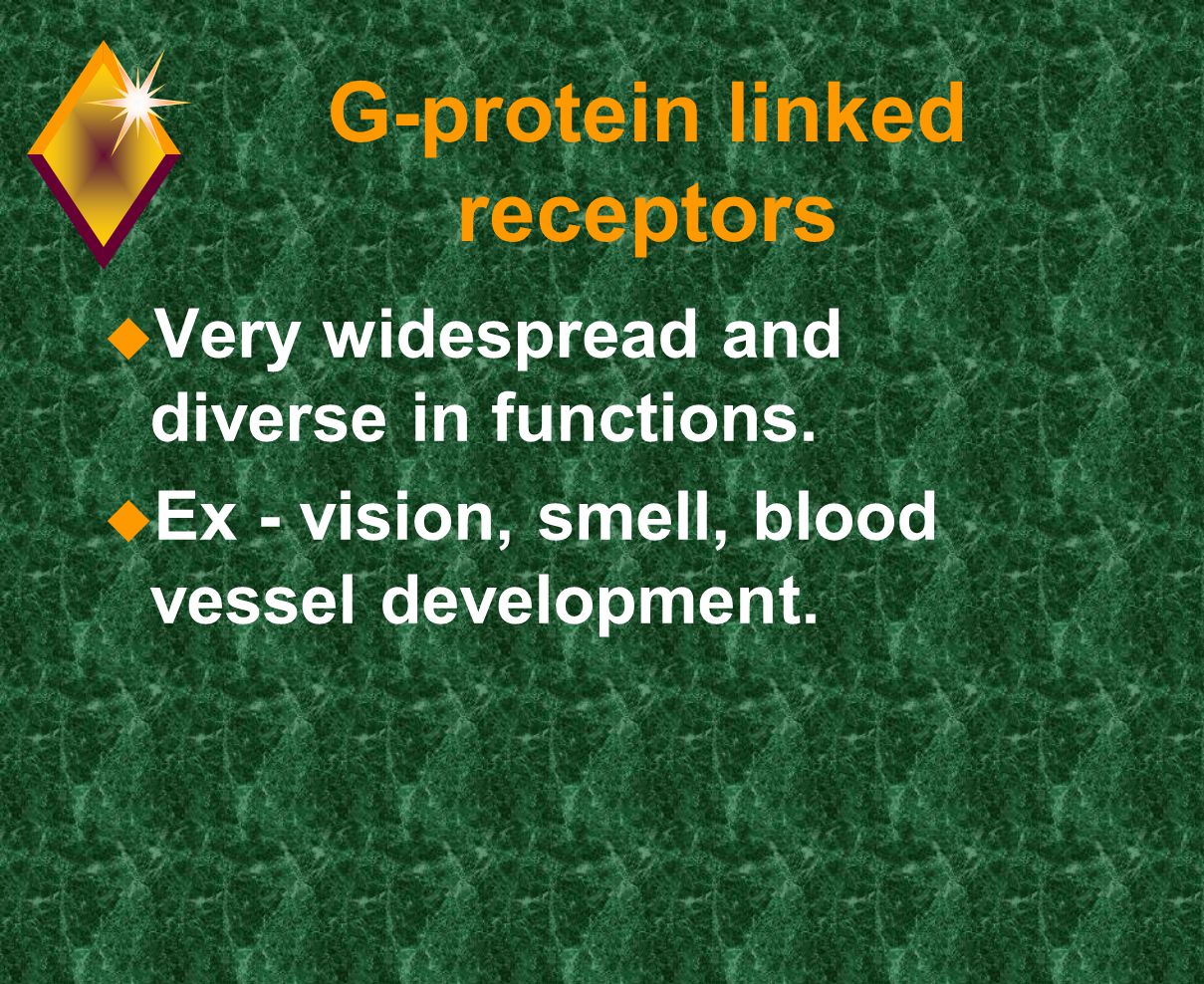 G-protein linked receptors

Very widespread and diverse in functions.

Ex - vision, smell, blood vessel development.